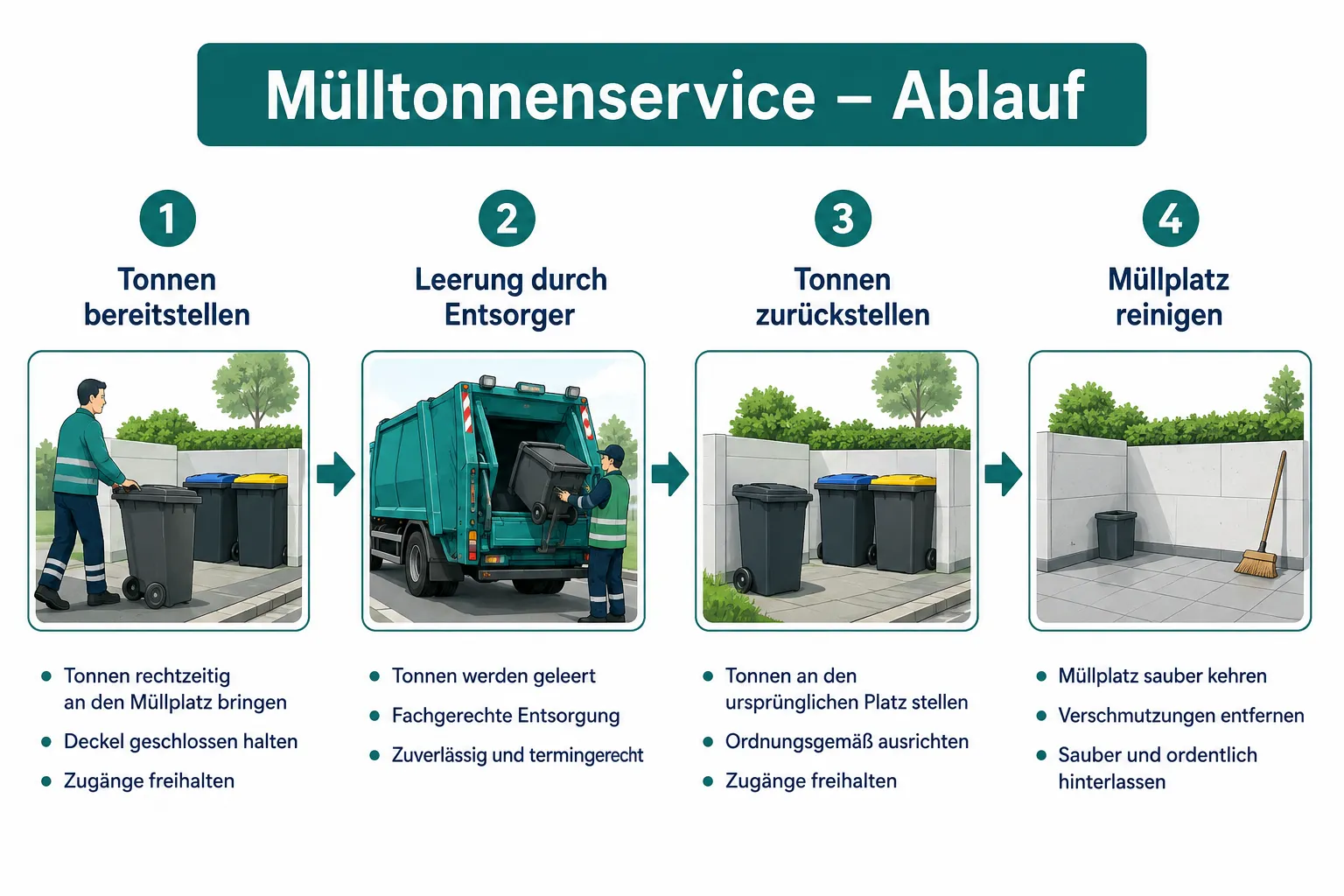 Mülltonnenservice – Ablauf

1
Tonnen bereitstellen

- Tonnen rechtzeitig an den Müllplatz bringen
- Deckel geschlossen halten
- Zugänge freihalten

2
Leerung durch Entsorger

- Tonnen werden geleert
- Fachgerechte Entsorgung
- Zuverlässig und termingerecht

3
Tonnen zurückstellen

- Tonnen an den ursprünglichen Platz stellen
- Ordnungsgemäß ausrichten
- Zugänge freihalten

4
Müllplatz reinigen

- Müllplatz sauber kehren
- Verschmutzungen entfernen
- Sauber und ordentlich hinterlassen